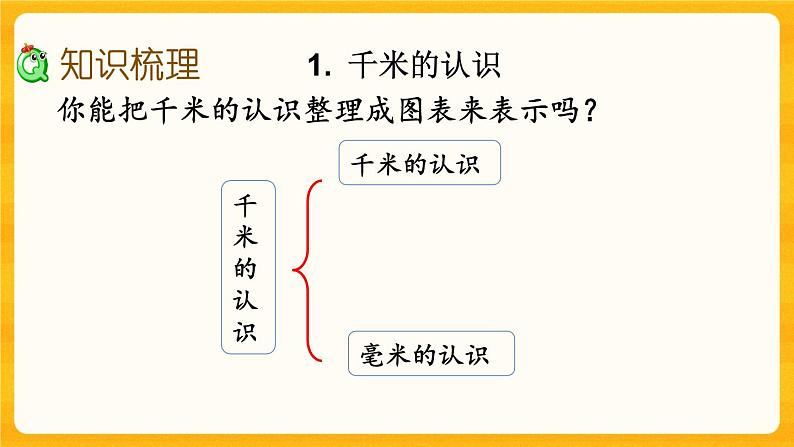 知识梳理

1. 千米的认识

你能把千米的认识整理成图表来表示吗？

千米的认识

千米的认识

毫米的认识